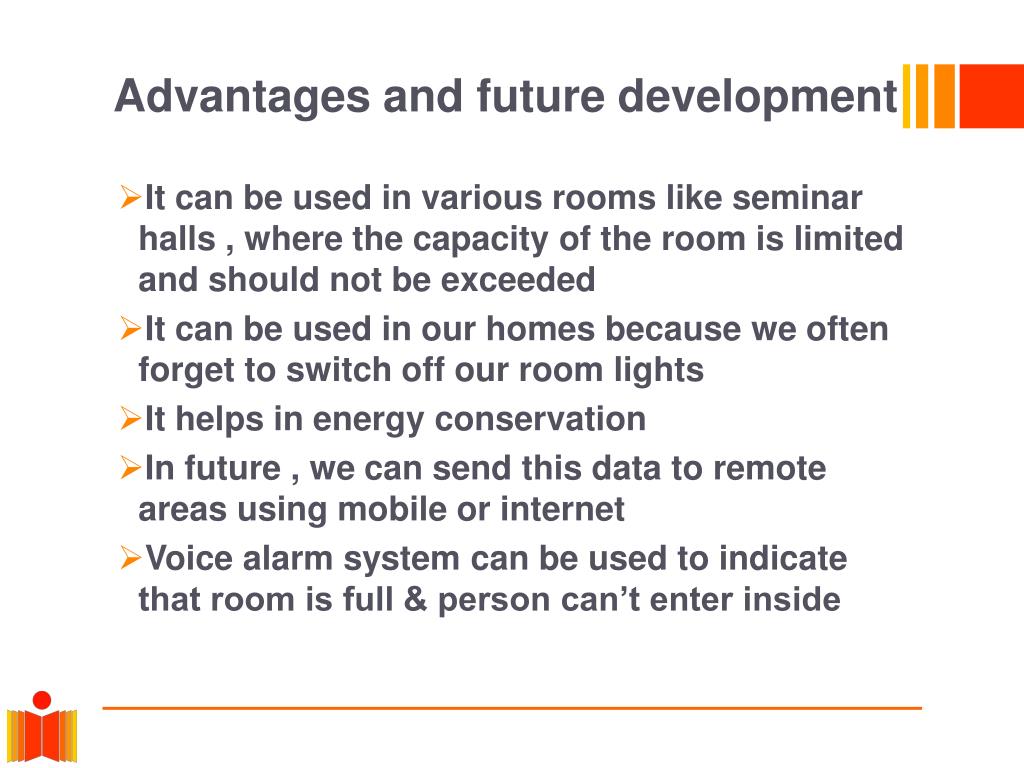 Advantages and future development

➢It can be used in various rooms like seminar halls , where the capacity of the room is limited and should not be exceeded

➢It can be used in our homes because we often forget to switch off our room lights

➢It helps in energy conservation

➢In future , we can send this data to remote areas using mobile or internet

➢Voice alarm system can be used to indicate that room is full & person can’t enter inside